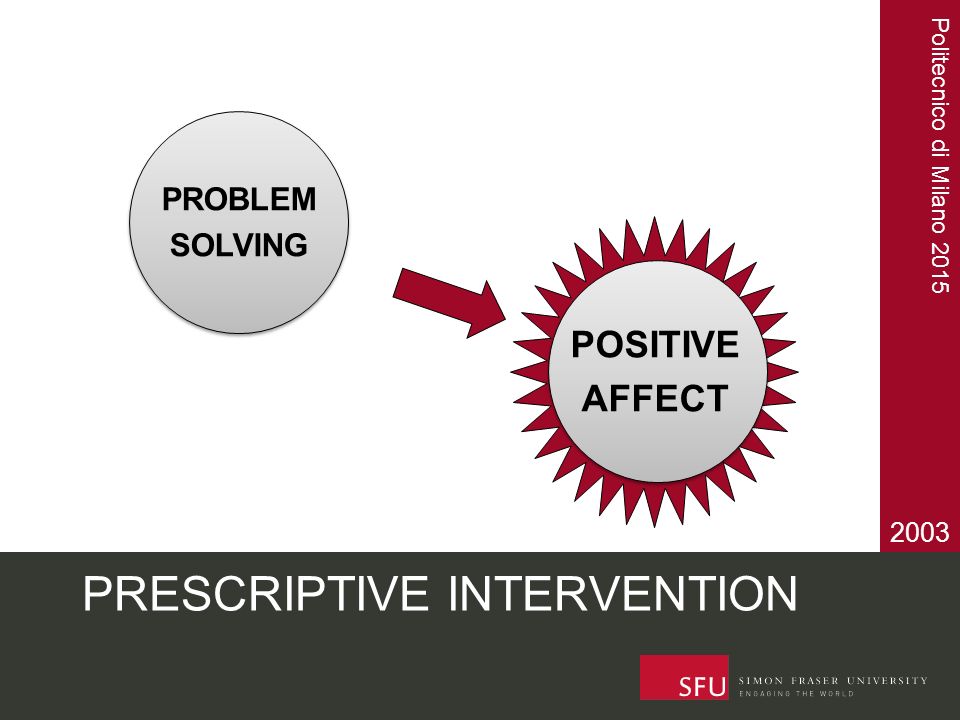 PROBLEM SOLVING

POSITIVE AFFECT

Politecnico di Milano 2015

2003

PRESCRIPTIVE INTERVENTION

SFU SIMON FRASER UNIVERSITY ENGAGING THE WORLD